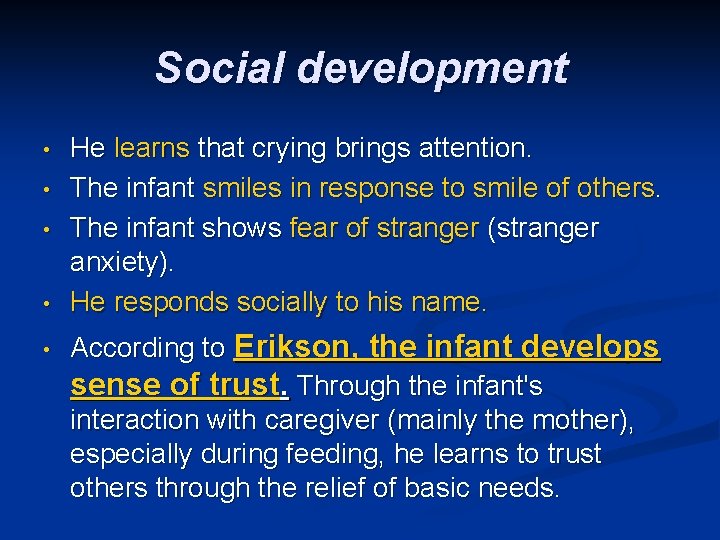 Social development

• He learns that crying brings attention.
• The infant smiles in response to smile of others.
• The infant shows fear of stranger (stranger anxiety).
• He responds socially to his name.
• According to Erikson, the infant develops sense of trust. Through the infant's interaction with caregiver (mainly the mother), especially during feeding, he learns to trust others through the relief of basic needs.